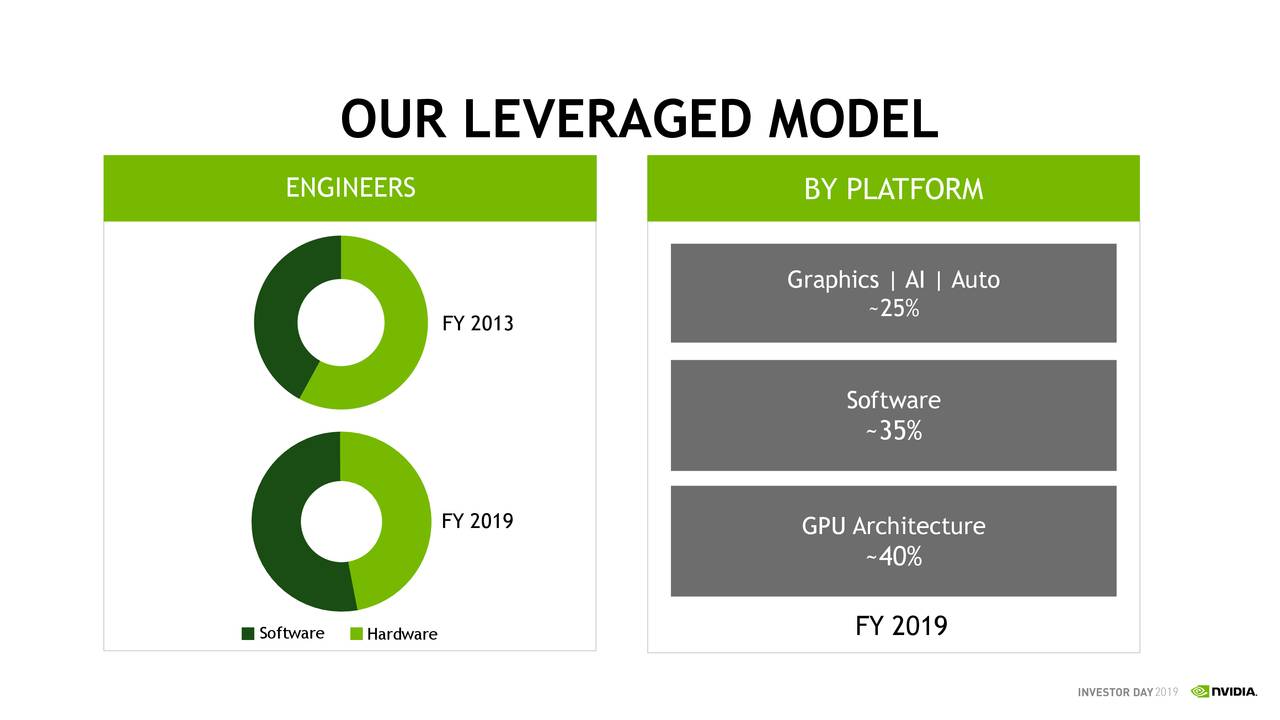 OUR LEVERAGED MODEL

ENGINEERS

FY 2013

FY 2019

Software Hardware

BY PLATFORM

Graphics | AI | Auto
~25%

Software
~35%

GPU Architecture
~40%

FY 2019

INVESTOR DAY 2019 NVIDIA.